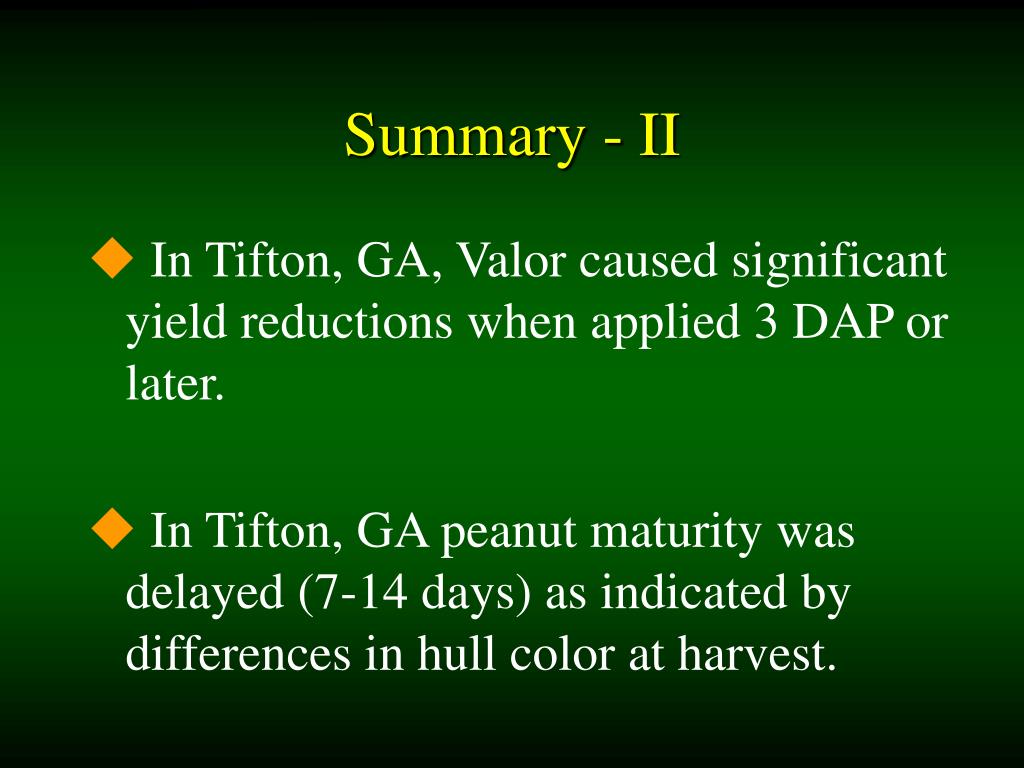 Summary - II

◆ In Tifton, GA, Valor caused significant yield reductions when applied 3 DAP or later.

◆ In Tifton, GA peanut maturity was delayed (7-14 days) as indicated by differences in hull color at harvest.